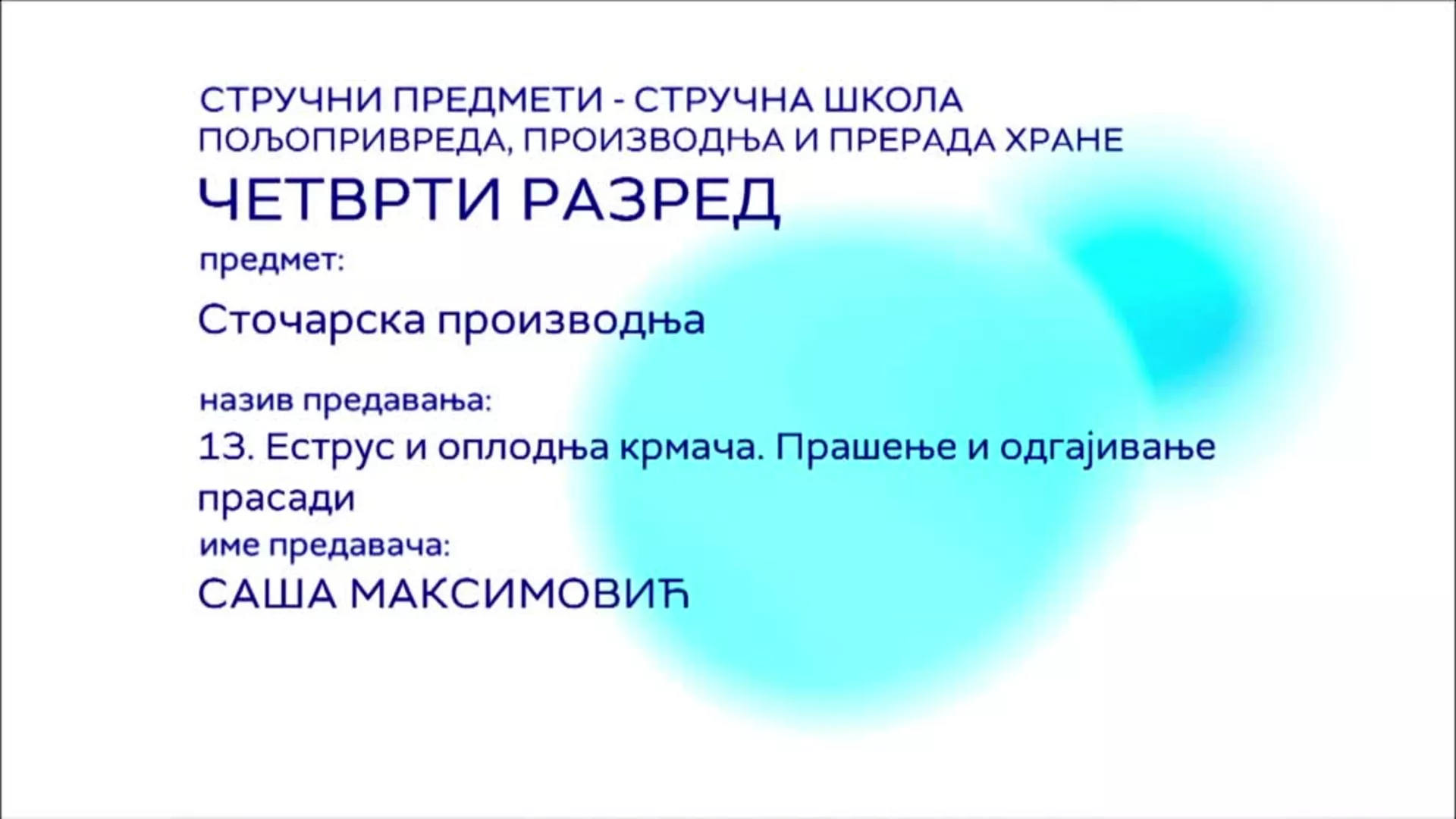 СТРУЧНИ ПРЕДМЕТИ - СТРУЧНА ШКОЛА
ПОЉОПРИВРЕДА, ПРОИЗВОДЊА И ПРЕРАДА ХРАНЕ
ЧЕТВРТИ РАЗРЕД

предмет:
Сточарска производња

назив предавања:
13. Еструс и оплодња крмача. Прашење и одгајивање прасади

име предавача:
САША МАКСИМОВИЋ